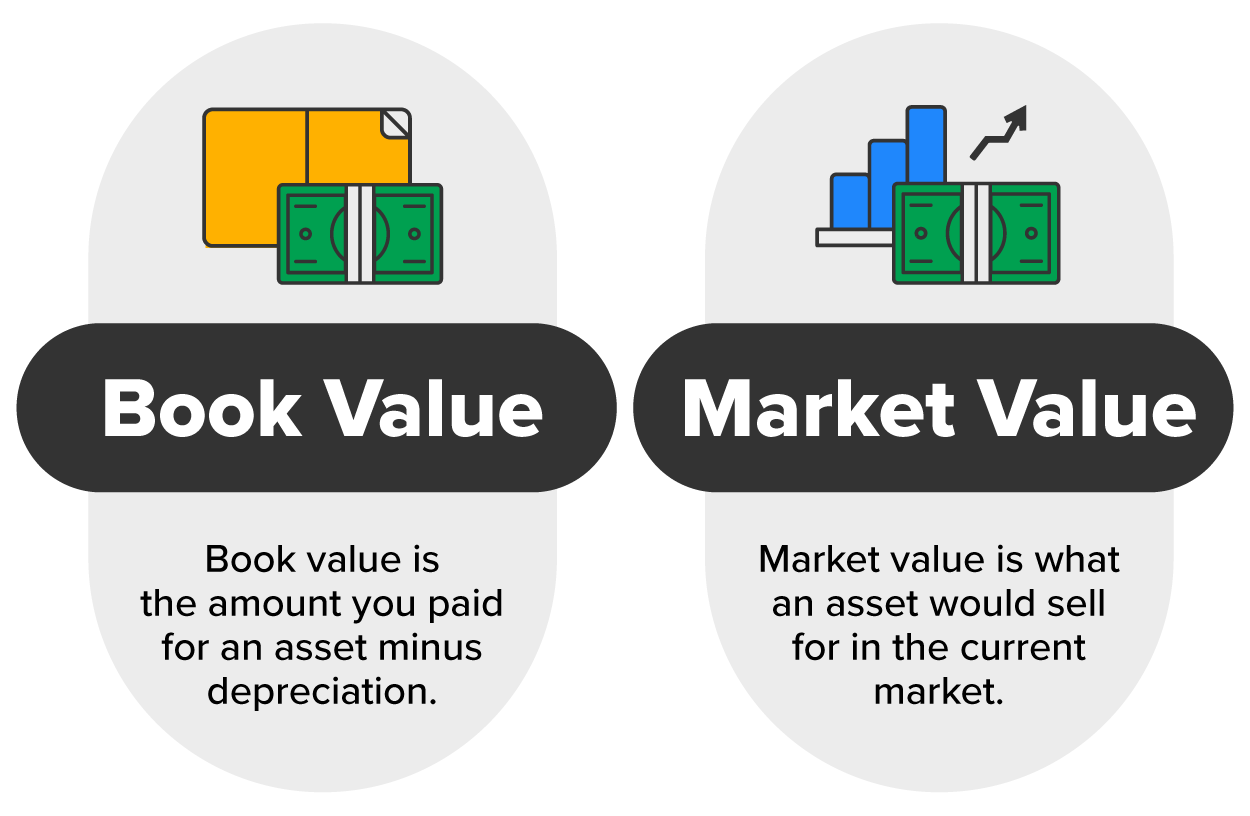 Book Value

Book value is the amount you paid for an asset minus depreciation.

Market Value

Market value is what an asset would sell for in the current market.